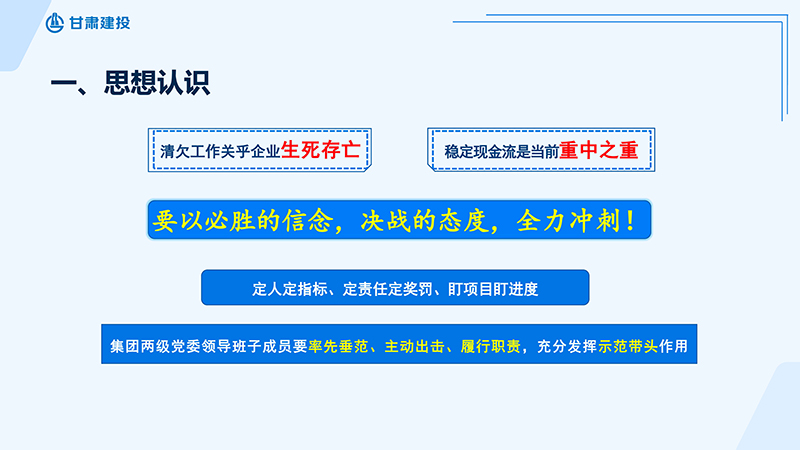 甘肃建投

一、思想认识

清欠工作关乎企业生死存亡

稳定现金流是当前重中之重

要以必胜的信念，决战的态度，全力冲刺！

定人定指标、定责任定奖罚、盯项目盯进度

集团两级党委领导班子成员要率先垂范、主动出击、履行职责，充分发挥示范带头作用